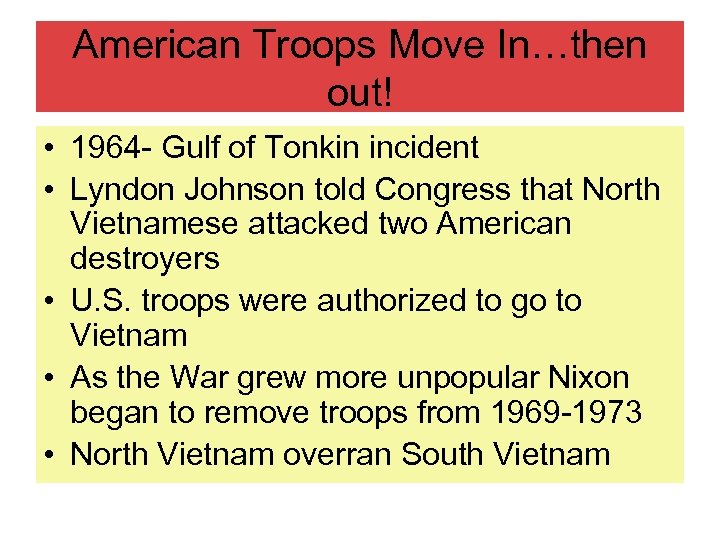 American Troops Move In…then out!

• 1964- Gulf of Tonkin incident
• Lyndon Johnson told Congress that North Vietnamese attacked two American destroyers
• U.S. troops were authorized to go to Vietnam
• As the War grew more unpopular Nixon began to remove troops from 1969-1973
• North Vietnam overran South Vietnam